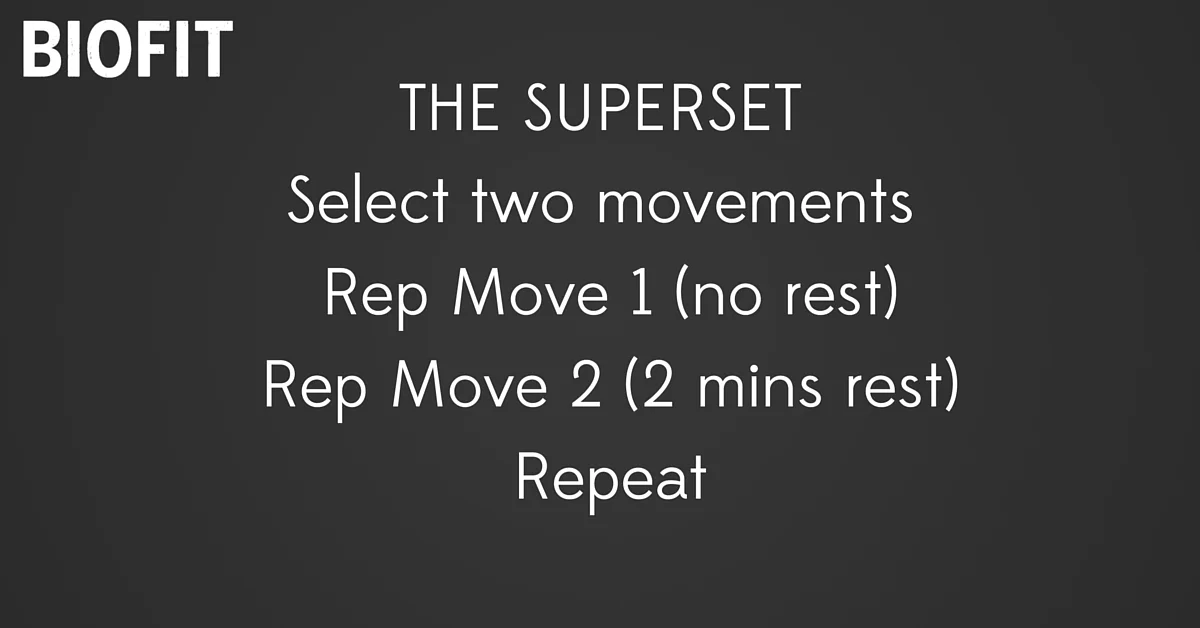 BIOFIT

THE SUPERSET

Select two movements

Rep Move 1 (no rest)

Rep Move 2 (2 mins rest)

Repeat